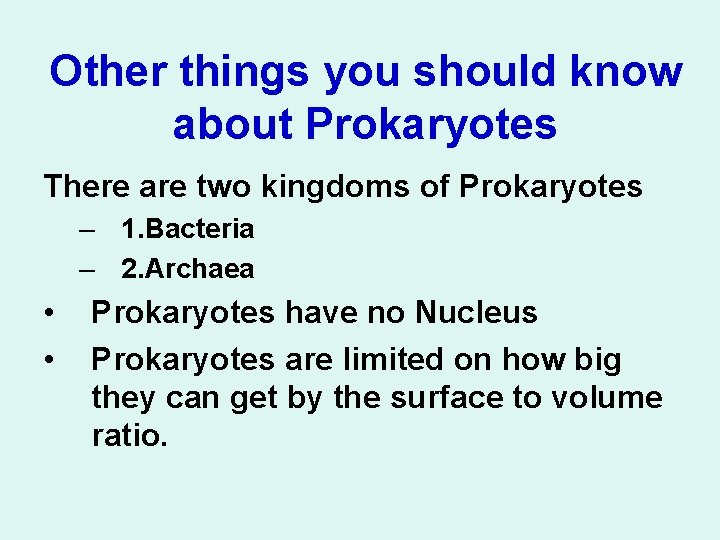 Other things you should know about Prokaryotes

There are two kingdoms of Prokaryotes

– 1.Bacteria
– 2.Archaea

• Prokaryotes have no Nucleus
• Prokaryotes are limited on how big they can get by the surface to volume ratio.